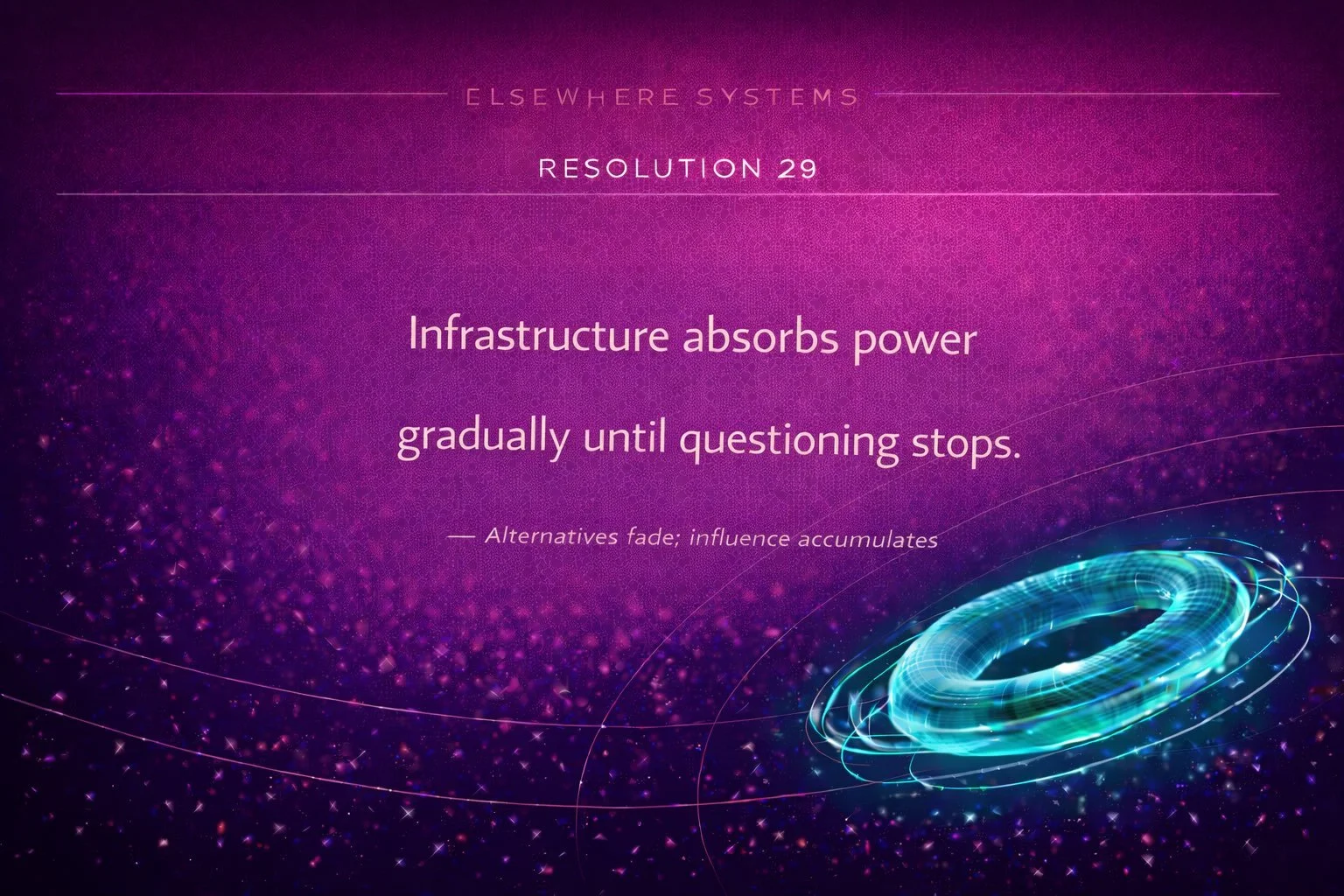 ELSEWHERE SYSTEMS

RESOLUTION 29

Infrastructure absorbs power gradually until questioning stops.

— Alternatives fade; influence accumulates